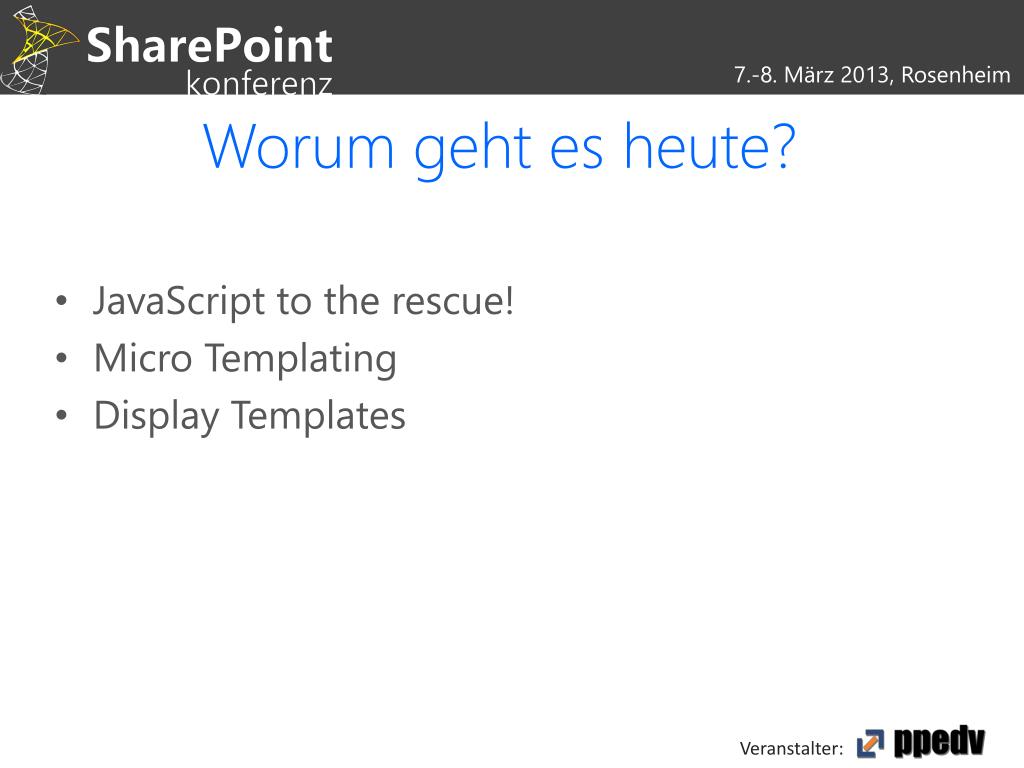 SharePoint
konferenz

7.-8. März 2013, Rosenheim

Worum geht es heute?

• JavaScript to the rescue!
• Micro Templating
• Display Templates

Veranstalter: ppedv